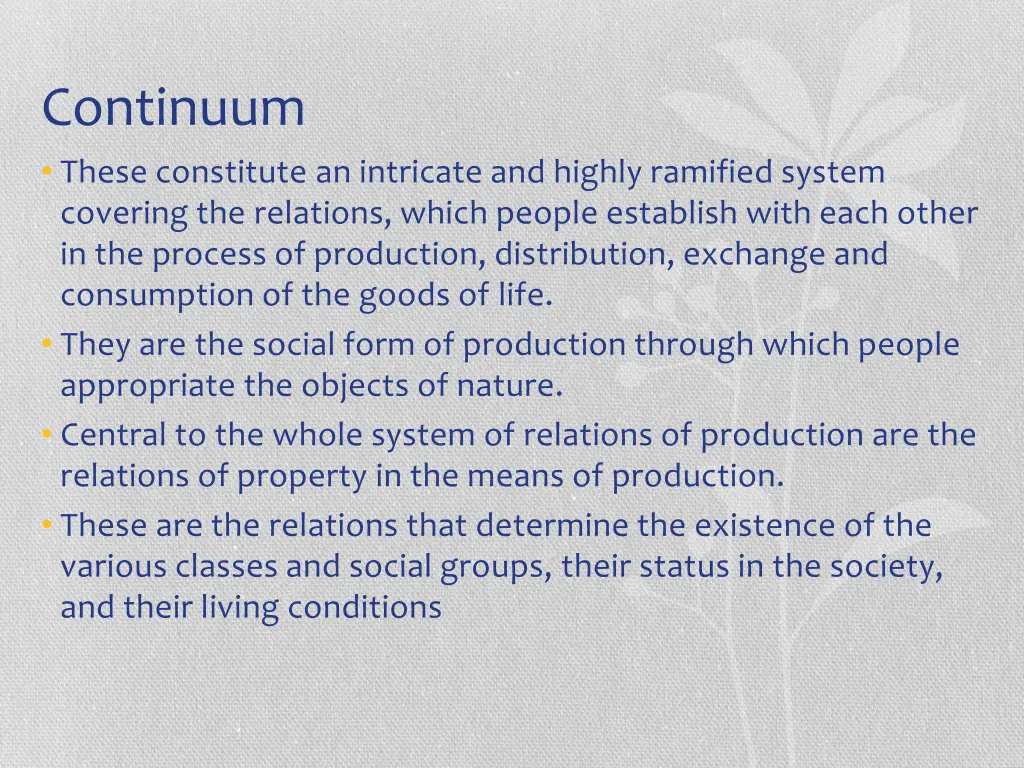 Continuum

• These constitute an intricate and highly ramified system covering the relations, which people establish with each other in the process of production, distribution, exchange and consumption of the goods of life.
• They are the social form of production through which people appropriate the objects of nature.
• Central to the whole system of relations of production are the relations of property in the means of production.
• These are the relations that determine the existence of the various classes and social groups, their status in the society, and their living conditions